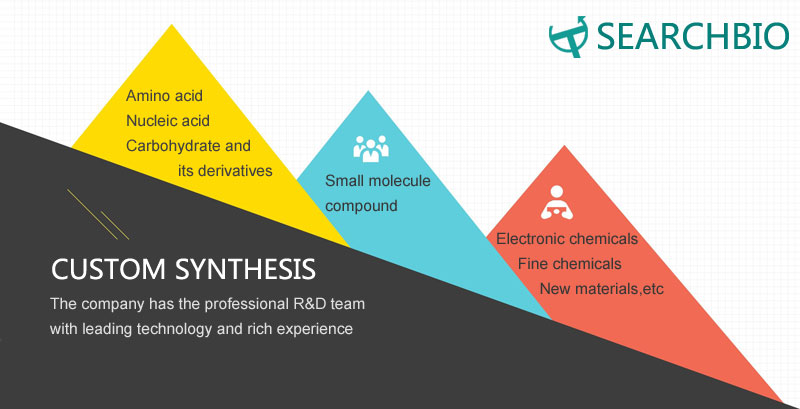 SEARCHBIO

Amino acid
Nucleic acid
Carbohydrate and
its derivatives

Small molecule
compound

Electronic chemicals
Fine chemicals
New materials,etc

CUSTOM SYNTHESIS

The company has the professional R&D team with leading technology and rich experience